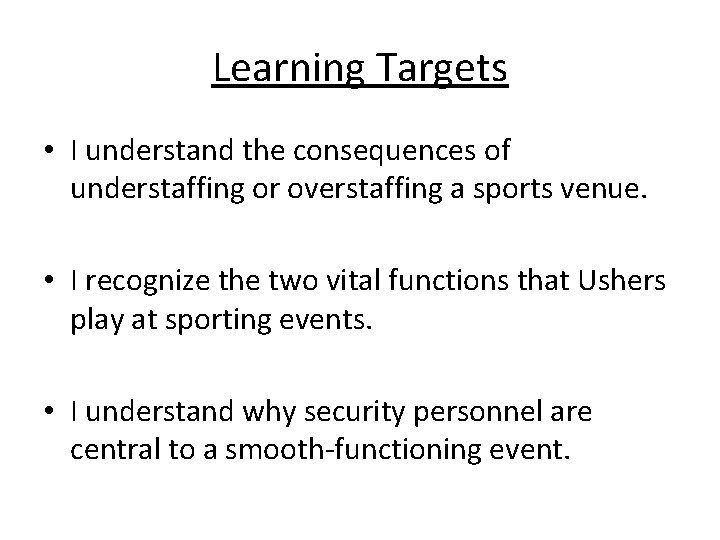 Learning Targets

• I understand the consequences of understaffing or overstaffing a sports venue.

• I recognize the two vital functions that Ushers play at sporting events.

• I understand why security personnel are central to a smooth-functioning event.